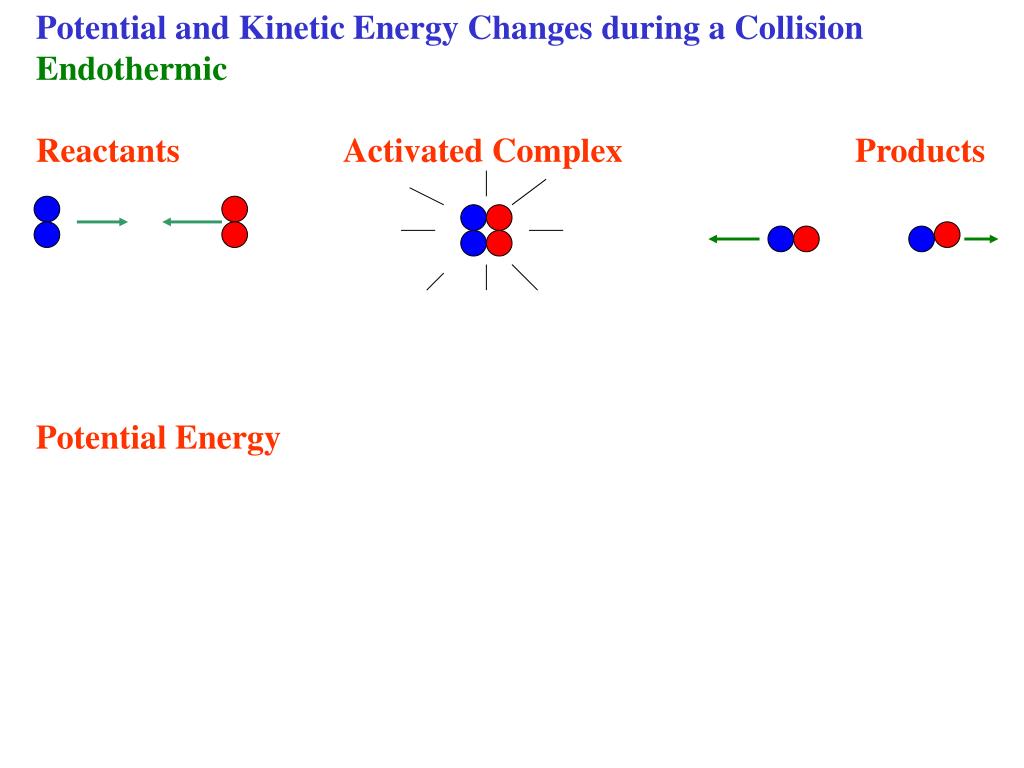 Potential and Kinetic Energy Changes during a Collision
Endothermic

Reactants

Activated Complex

Products

Potential Energy